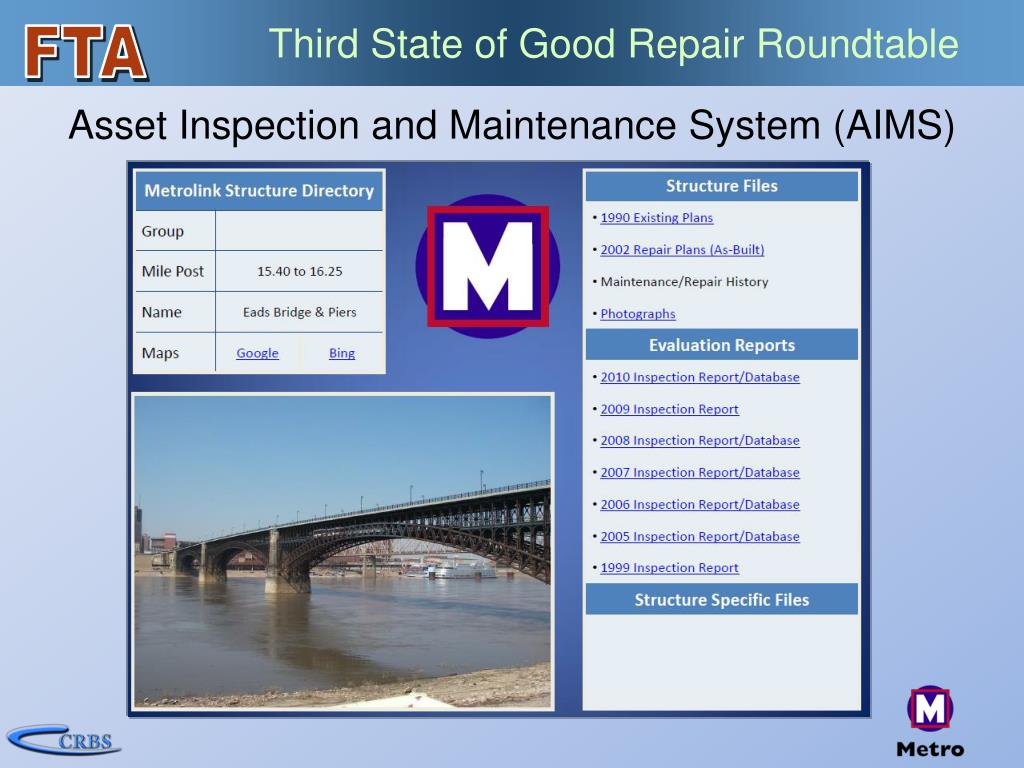 FTA

Third State of Good Repair Roundtable

Asset Inspection and Maintenance System (AIMS)

| Metrolink Structure Directory | | |
|---|---|---|
| Group | | |
| Mile Post | 15.40 to 16.25 | |
| Name | Eads Bridge & Piers | |
| Maps | Google | Bing |

M

Structure Files

• 1990 Existing Plans

• 2002 Repair Plans (As-Built)

• Maintenance/Repair History

• Photographs

Evaluation Reports

• 2010 Inspection Report/Database

• 2009 Inspection Report

• 2008 Inspection Report/Database

• 2007 Inspection Report/Database

• 2006 Inspection Report/Database

• 2005 Inspection Report/Database

• 1999 Inspection Report

Structure Specific Files

CRBS

M

Metro